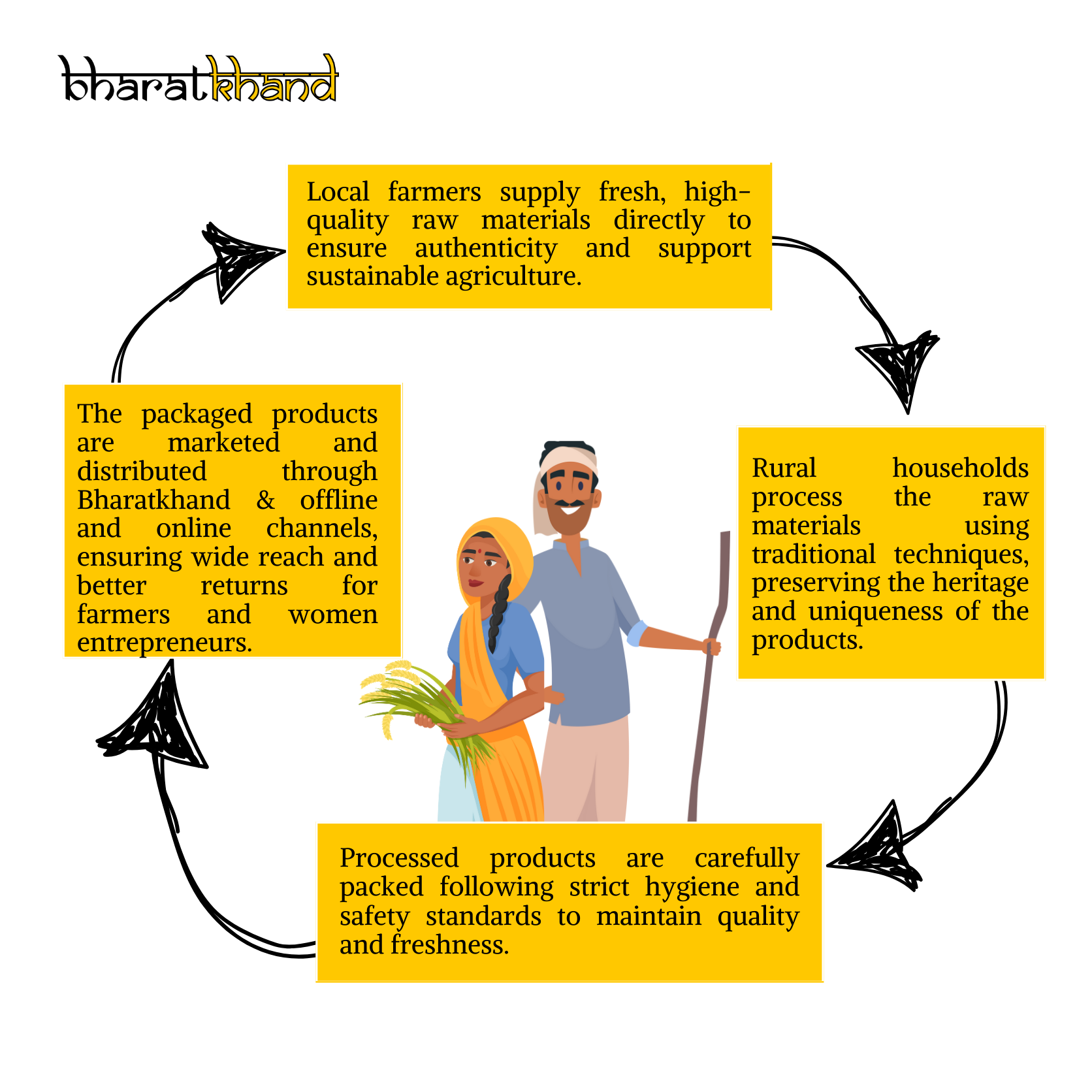 bharatkhand

Local farmers supply fresh, high-quality raw materials directly to ensure authenticity and support sustainable agriculture.

Rural households process the raw materials using traditional techniques, preserving the heritage and uniqueness of the products.

Processed products are carefully packed following strict hygiene and safety standards to maintain quality and freshness.

The packaged products are marketed and distributed through Bharatkhand & offline and online channels, ensuring wide reach and better returns for farmers and women entrepreneurs.